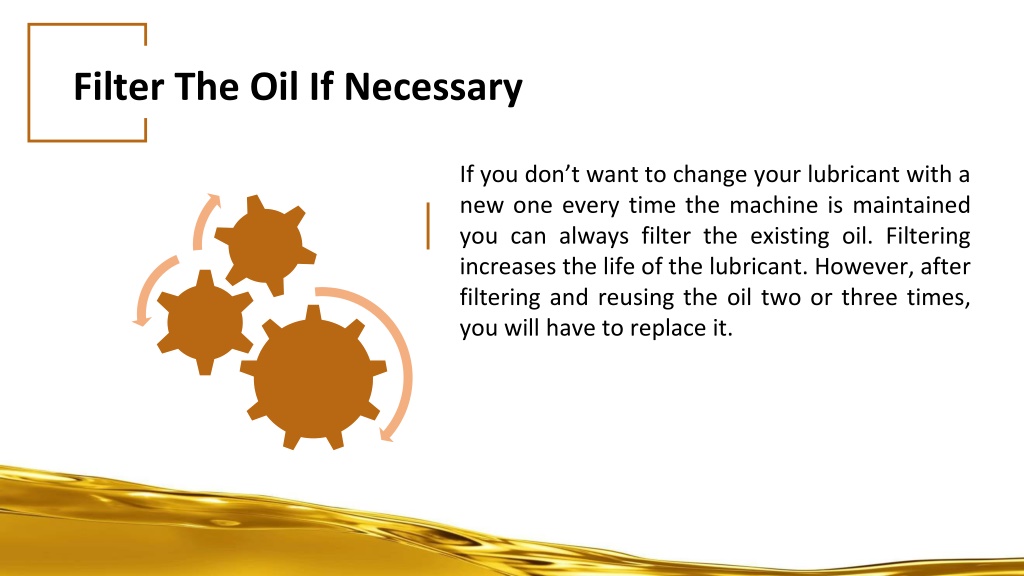 Filter The Oil If Necessary

If you don’t want to change your lubricant with a new one every time the machine is maintained you can always filter the existing oil. Filtering increases the life of the lubricant. However, after filtering and reusing the oil two or three times, you will have to replace it.